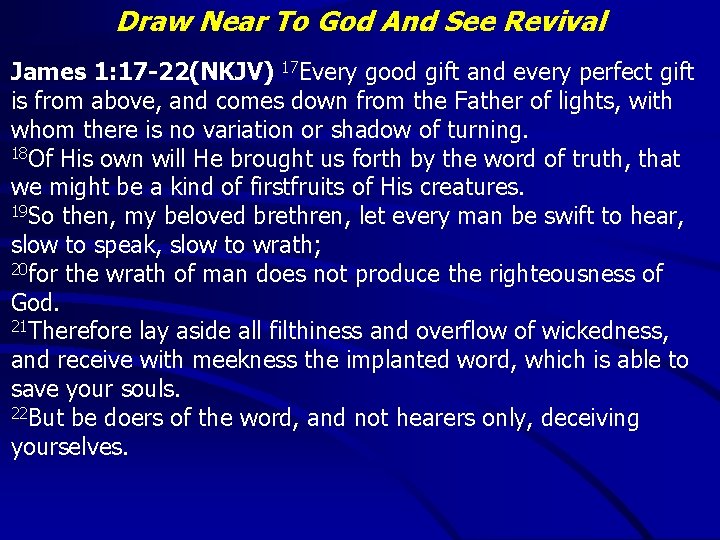 Draw Near To God And See Revival

James 1:17-22(NKJV) $^{17}$Every good gift and every perfect gift is from above, and comes down from the Father of lights, with whom there is no variation or shadow of turning.
$^{18}$Of His own will He brought us forth by the word of truth, that we might be a kind of firstfruits of His creatures.
$^{19}$So then, my beloved brethren, let every man be swift to hear, slow to speak, slow to wrath;
$^{20}$for the wrath of man does not produce the righteousness of God.
$^{21}$Therefore lay aside all filthiness and overflow of wickedness, and receive with meekness the implanted word, which is able to save your souls.
$^{22}$But be doers of the word, and not hearers only, deceiving yourselves.